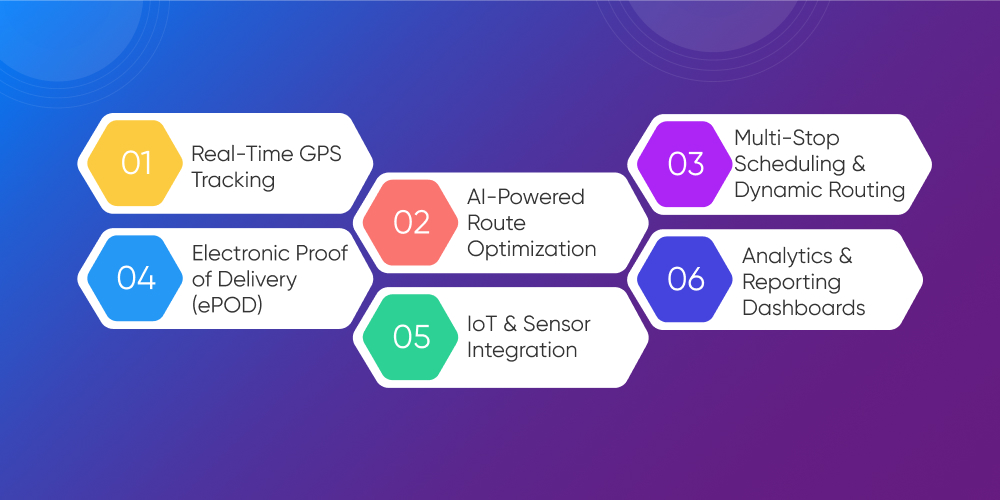 01 Real-Time GPS Tracking

02 AI-Powered Route Optimization

03 Multi-Stop Scheduling & Dynamic Routing

04 Electronic Proof of Delivery (ePOD)

05 IoT & Sensor Integration

06 Analytics & Reporting Dashboards